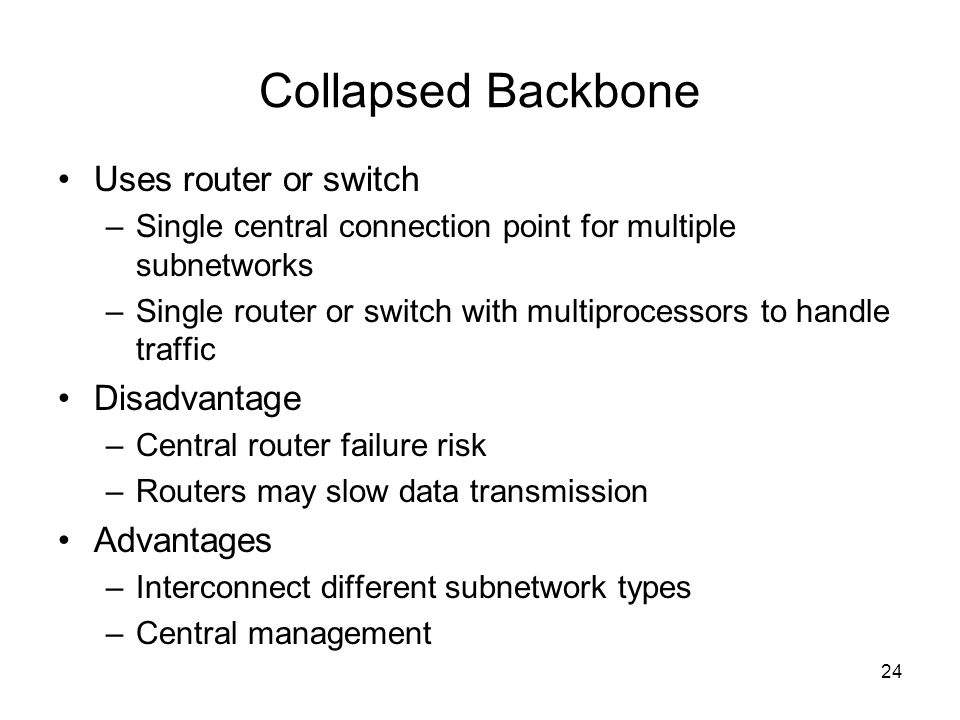 Collapsed Backbone

• Uses router or switch
– Single central connection point for multiple subnetworks
– Single router or switch with multiprocessors to handle traffic
• Disadvantage
– Central router failure risk
– Routers may slow data transmission
• Advantages
– Interconnect different subnetwork types
– Central management

24